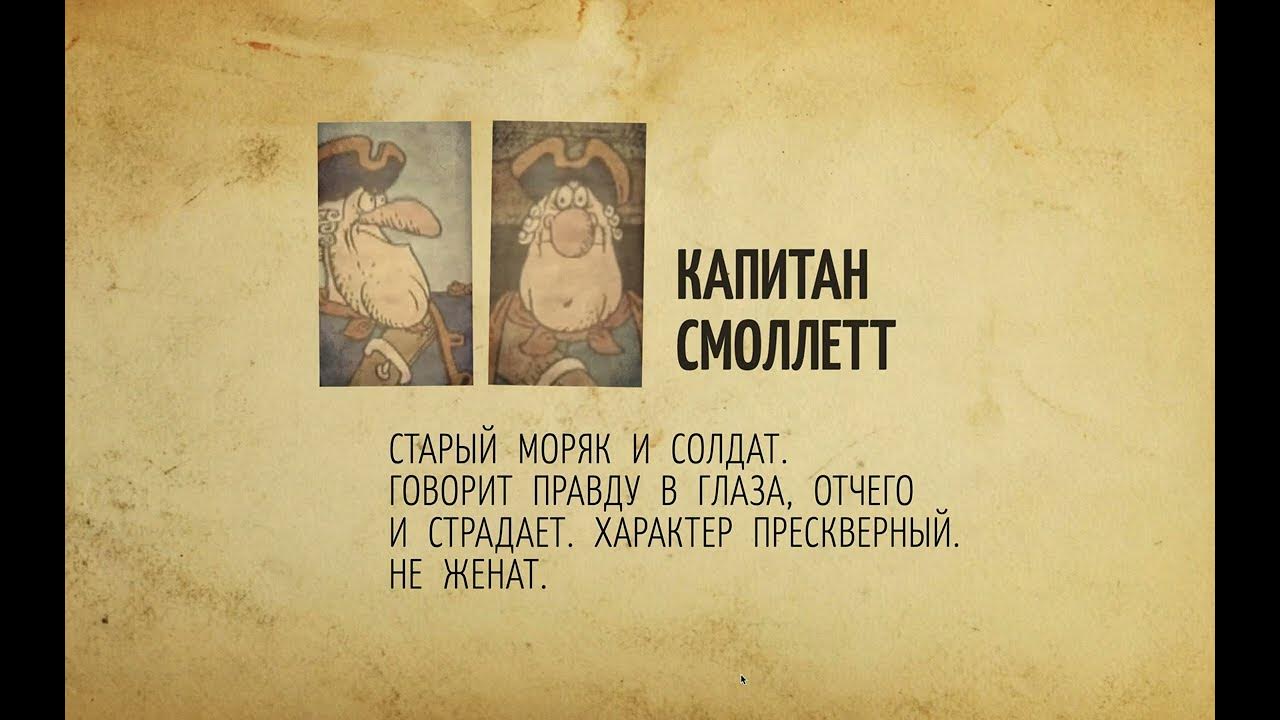 КАПИТАН СМОЛЛЕТТ

СТАРЫЙ МОРЯК И СОЛДАТ. ГОВОРИТ ПРАВДУ В ГЛАЗА, ОТЧЕГО И СТРАДАЕТ. ХАРАКТЕР ПРЕСКВЕРНЫЙ. НЕ ЖЕНАТ.